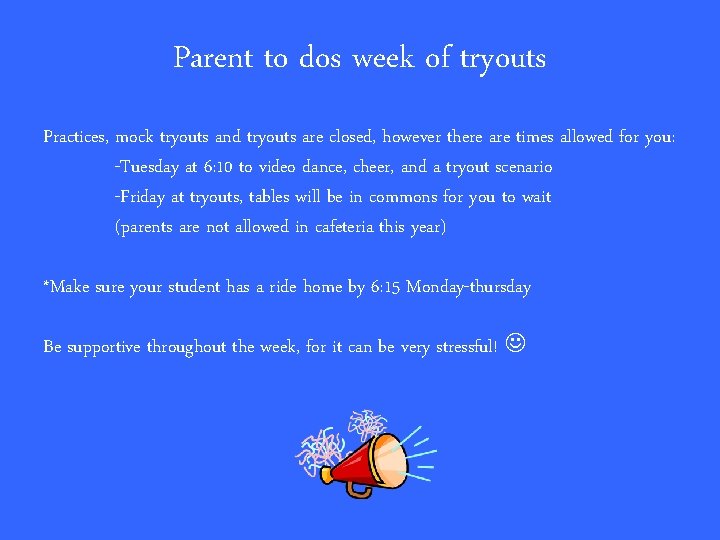 Parent to dos week of tryouts

Practices, mock tryouts and tryouts are closed, however there are times allowed for you:
-Tuesday at 6:10 to video dance, cheer, and a tryout scenario
-Friday at tryouts, tables will be in commons for you to wait
(parents are not allowed in cafeteria this year)

*Make sure your student has a ride home by 6:15 Monday-thursday

Be supportive throughout the week, for it can be very stressful! ☺